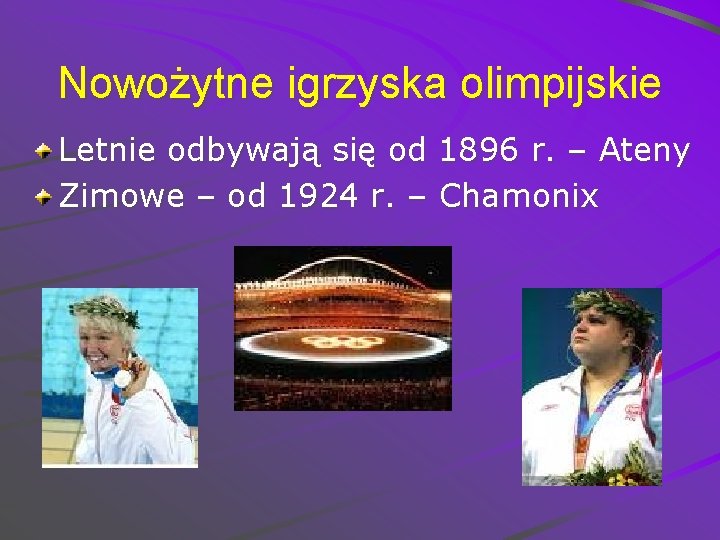 Nowożytne igrzyska olimpijskie

Letnie odbywają się od 1896 r. – Ateny

Zimowe – od 1924 r. – Chamonix